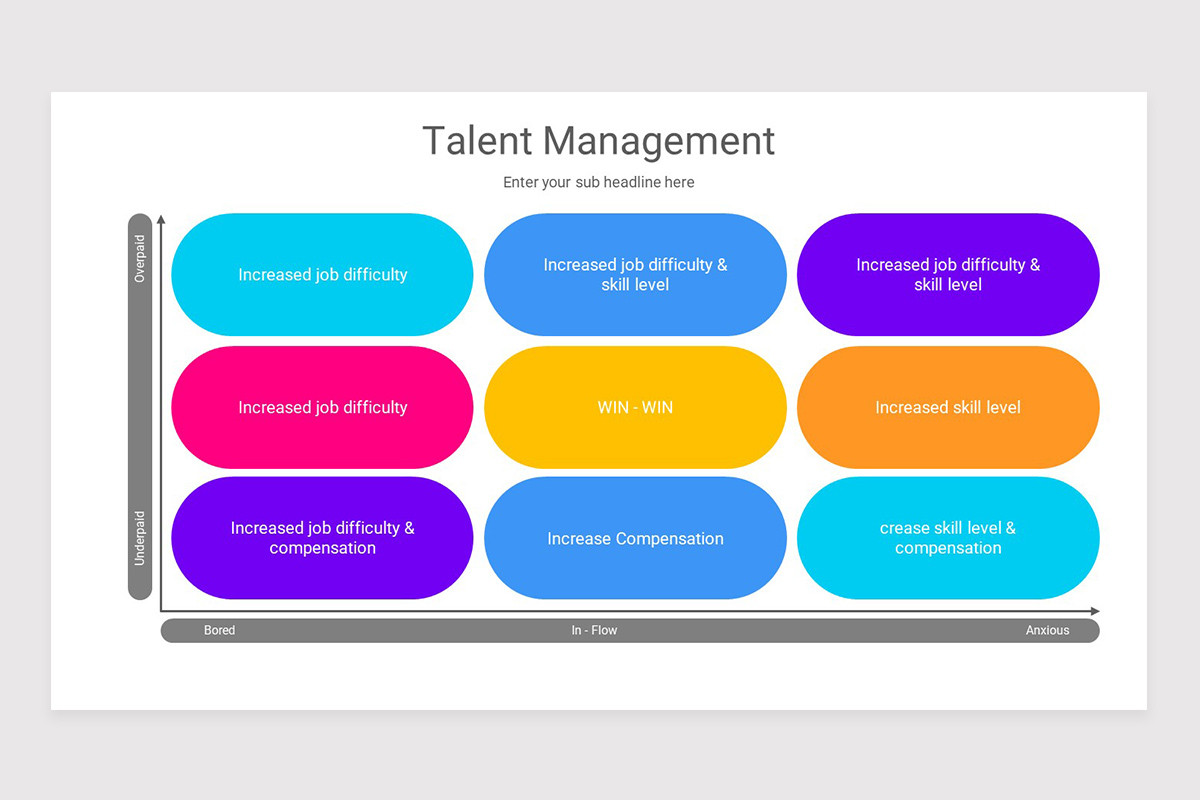 Talent Management

Enter your sub headline here

Overpaid

Underpaid

Increased job difficulty

Increased job difficulty & skill level

Increased job difficulty & skill level

Increased job difficulty

WIN - WIN

Increased skill level

Increased job difficulty & compensation

Increase Compensation

crease skill level & compensation

Bored

In - Flow

Anxious